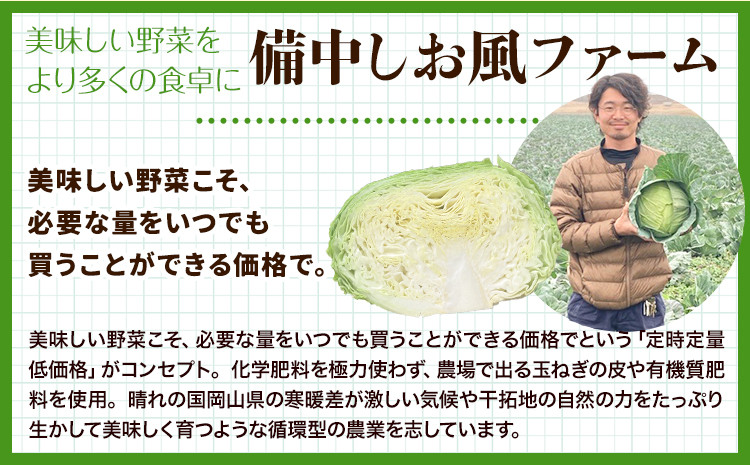 美味しい野菜を
より多くの食卓に

備中しお風ファーム

美味しい野菜こそ、
必要な量をいつでも
買うことができる価格で。

美味しい野菜こそ、必要な量をいつでも買うことができる価格でという「定時定量低価格」がコンセプト。化学肥料を極力使わず、農場で出る玉ねぎの皮や有機質肥料を使用。晴れの国岡山県の寒暖差が激しい気候や干拓地の自然の力をたっぷり生かして美味しく育つような循環型の農業を志しています。